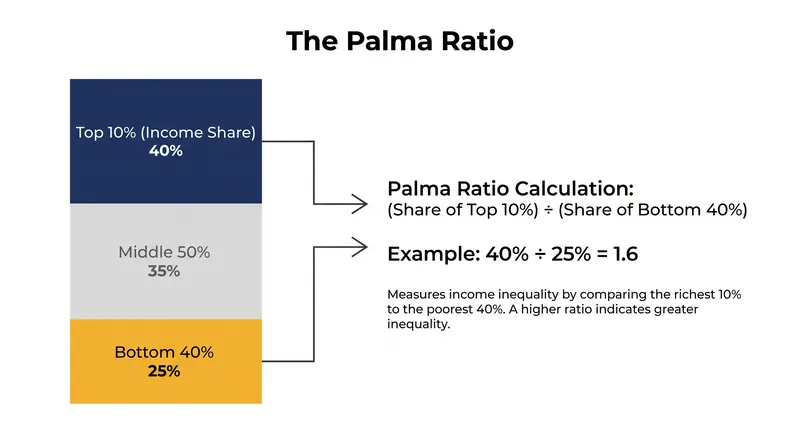 The Palma Ratio

Top 10% (Income Share)
40%

Middle 50%
35%

Bottom 40%
25%

Palma Ratio Calculation:
(Share of Top 10%) ÷ (Share of Bottom 40%)

Example: 40% ÷ 25% = 1.6

Measures income inequality by comparing the richest 10% to the poorest 40%. A higher ratio indicates greater inequality.